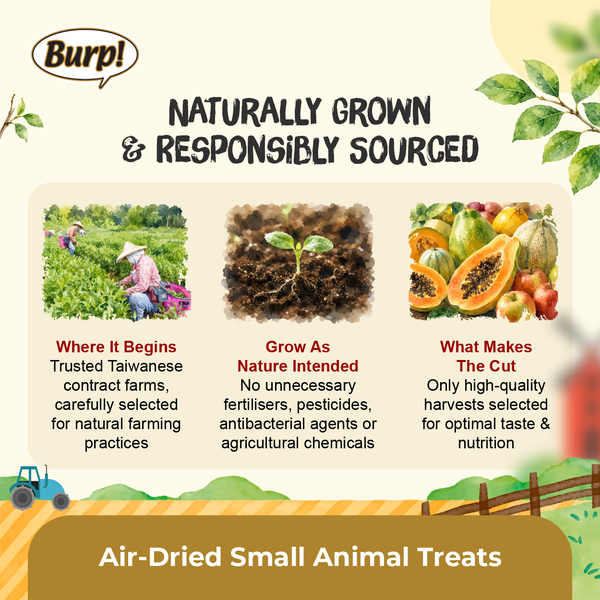 Burp!

NATURALLY GROWN & RESPONSIBLY SOURCED

Where It Begins
Trusted Taiwanese contract farms, carefully selected for natural farming practices

Grow As Nature Intended
No unnecessary fertilisers, pesticides, antibacterial agents or agricultural chemicals

What Makes The Cut
Only high-quality harvests selected for optimal taste & nutrition

Air-Dried Small Animal Treats